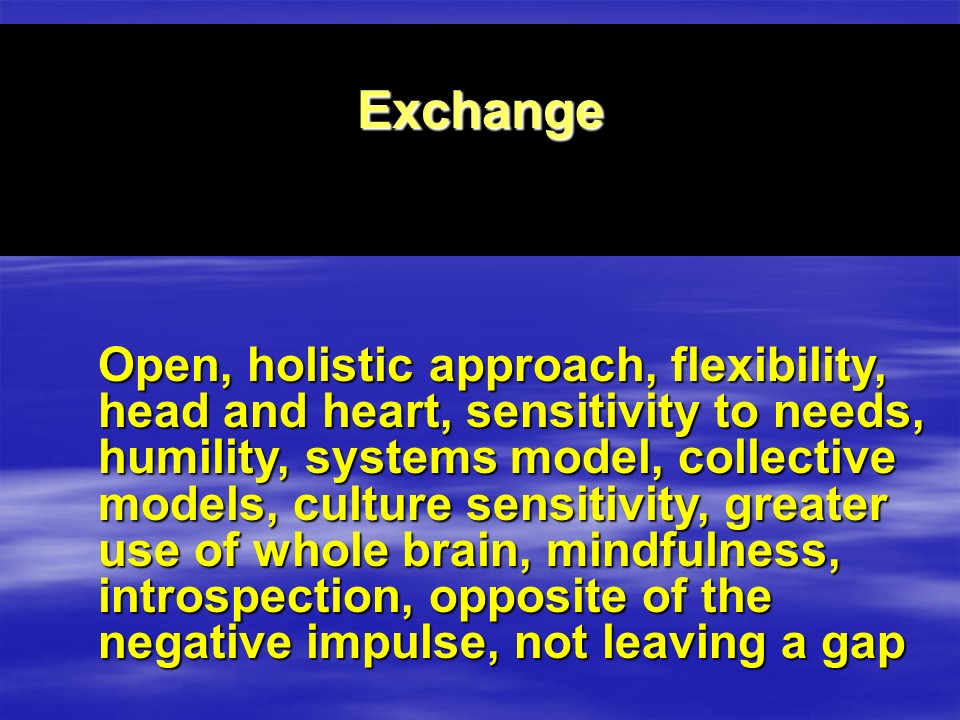 Exchange

Open, holistic approach, flexibility, head and heart, sensitivity to needs, humility, systems model, collective models, culture sensitivity, greater use of whole brain, mindfulness, introspection, opposite of the negative impulse, not leaving a gap